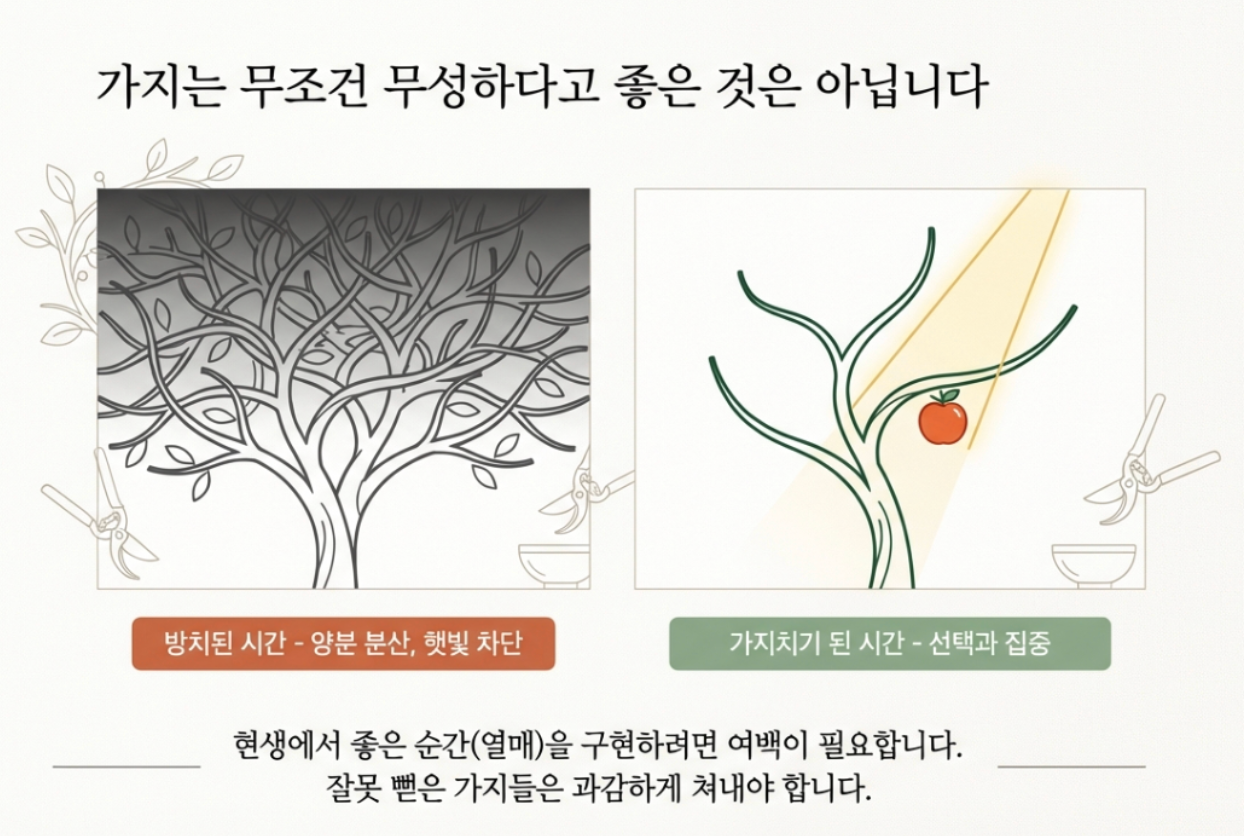 가지는 무조건 무성하다고 좋은 것은 아닙니다

방치된 시간 - 양분 분산, 햇빛 차단

가지치기 된 시간 - 선택과 집중

현생에서 좋은 순간(열매)을 구현하려면 여백이 필요합니다.
잘못 뻗은 가지들은 과감하게 쳐내야 합니다.